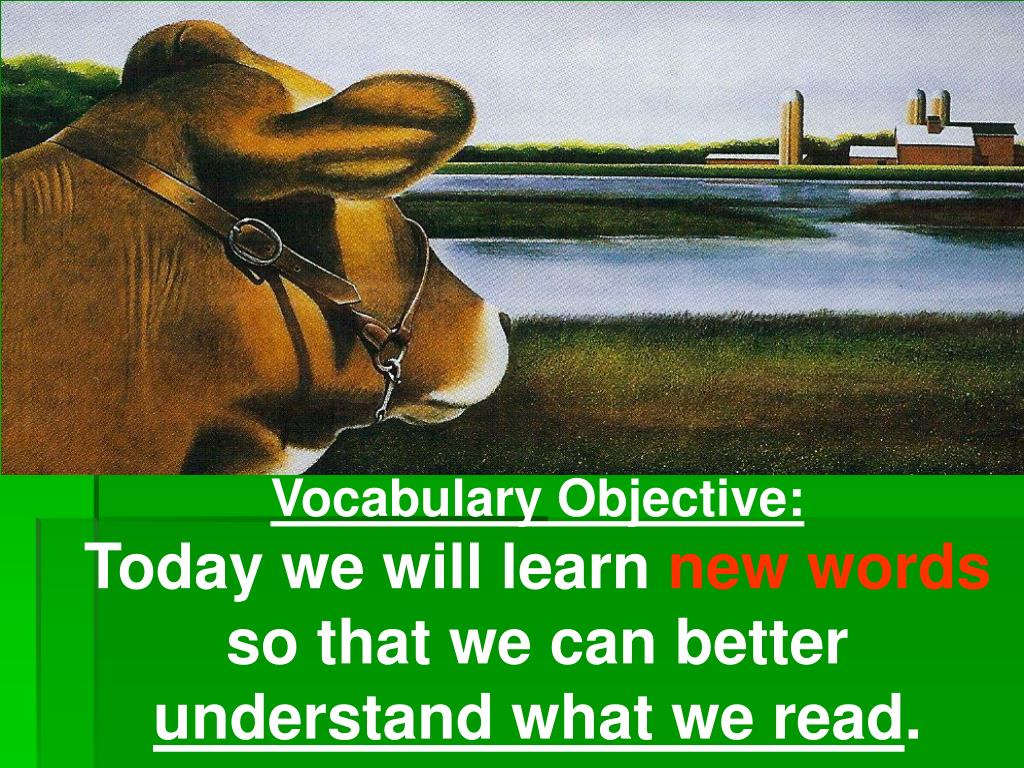 Vocabulary Objective:
Today we will learn new words so that we can better understand what we read.